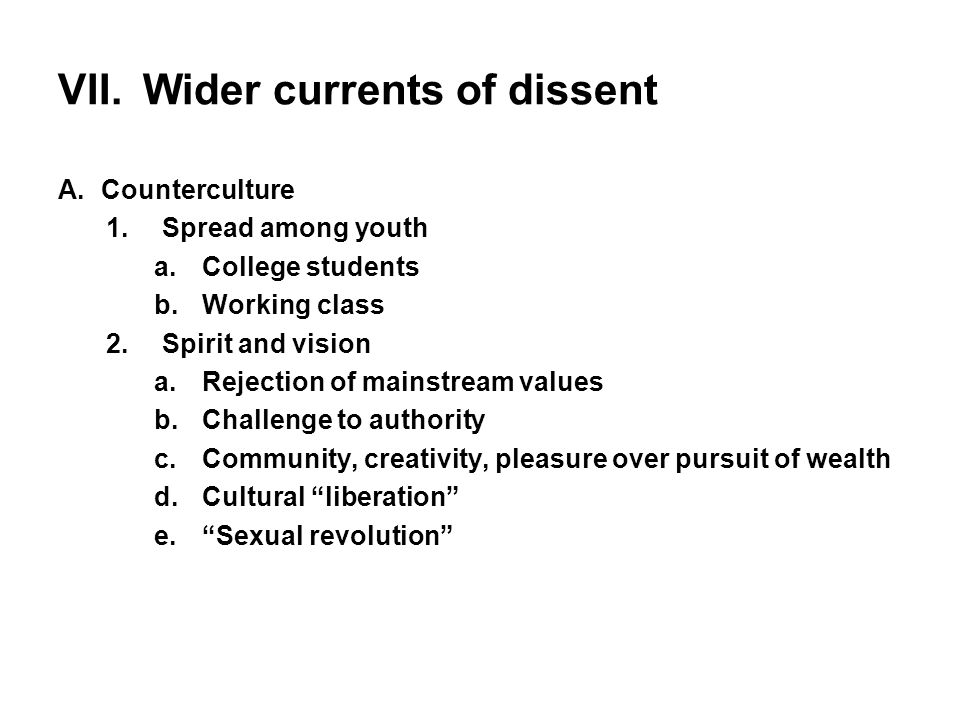 VII. Wider currents of dissent

A. Counterculture
1. Spread among youth
a. College students
b. Working class
2. Spirit and vision
a. Rejection of mainstream values
b. Challenge to authority
c. Community, creativity, pleasure over pursuit of wealth
d. Cultural “liberation”
e. “Sexual revolution”